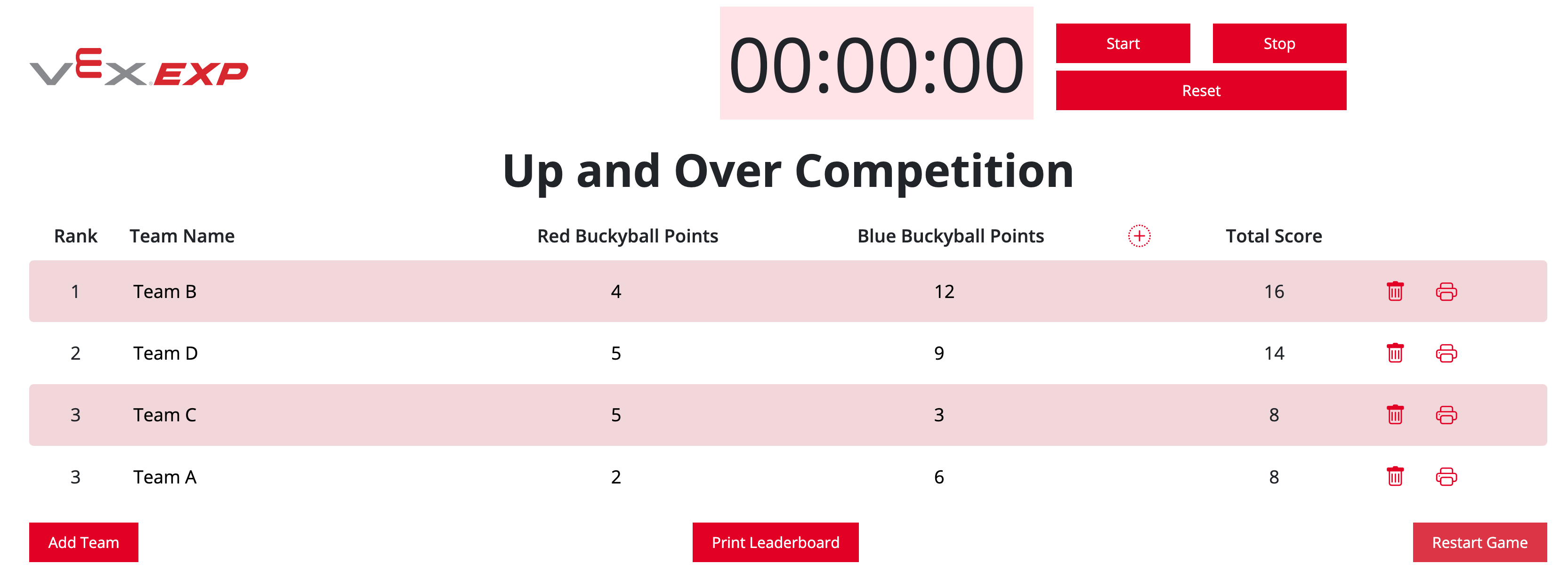 VEX EXP

00:00:00

Start
Stop
Reset

Up and Over Competition

| Rank | Team Name | Red Buckyball Points | Blue Buckyball Points | Total Score |
|---|---|---|---|---|
| 1 | Team B | 4 | 12 | 16 |
| 2 | Team D | 5 | 9 | 14 |
| 3 | Team C | 5 | 3 | 8 |
| 3 | Team A | 2 | 6 | 8 |

Add Team
Print Leaderboard
Restart Game